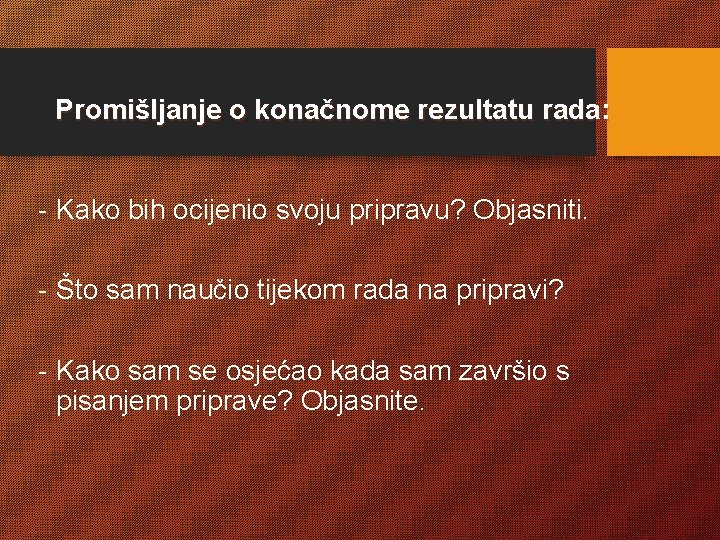 Promišljanje o konačnome rezultatu rada:

- Kako bih ocijenio svoju pripravu? Objasniti.

- Što sam naučio tijekom rada na pripravi?

- Kako sam se osjećao kada sam završio s pisanjem priprave? Objasnite.